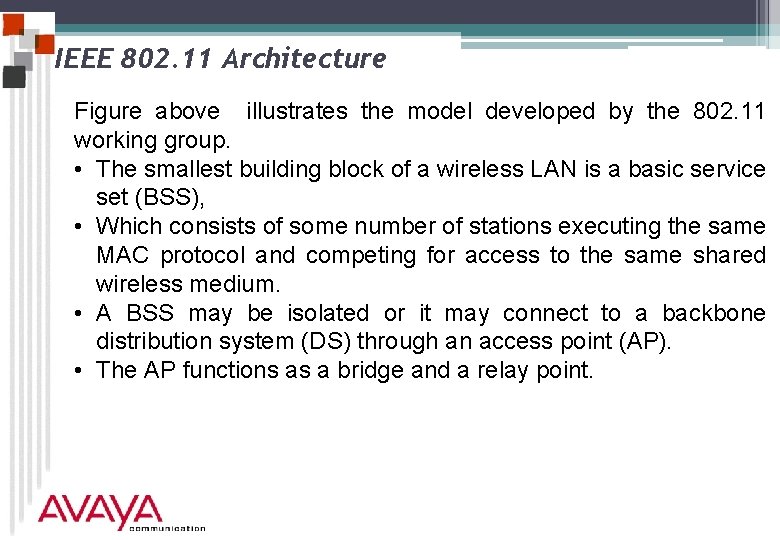 IEEE 802.11 Architecture

Figure above illustrates the model developed by the 802.11 working group.

• The smallest building block of a wireless LAN is a basic service set (BSS),
• Which consists of some number of stations executing the same MAC protocol and competing for access to the same shared wireless medium.
• A BSS may be isolated or it may connect to a backbone distribution system (DS) through an access point (AP).
• The AP functions as a bridge and a relay point.

AVAYA
communication